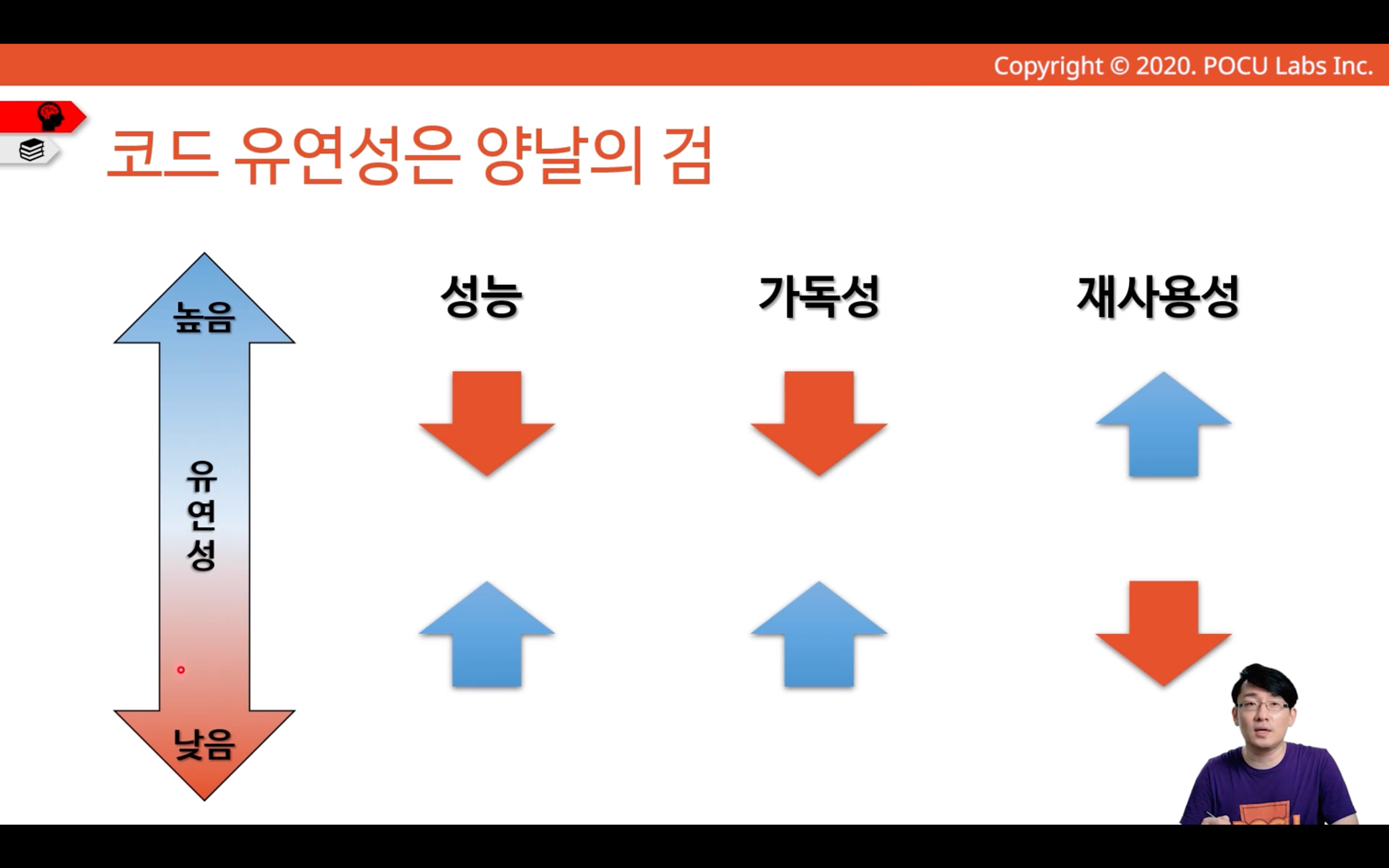 Copyright © 2020. POCU Labs Inc.

코드 유연성은 양날의 검

높음

유연성

낮음

성능

가독성

재사용성